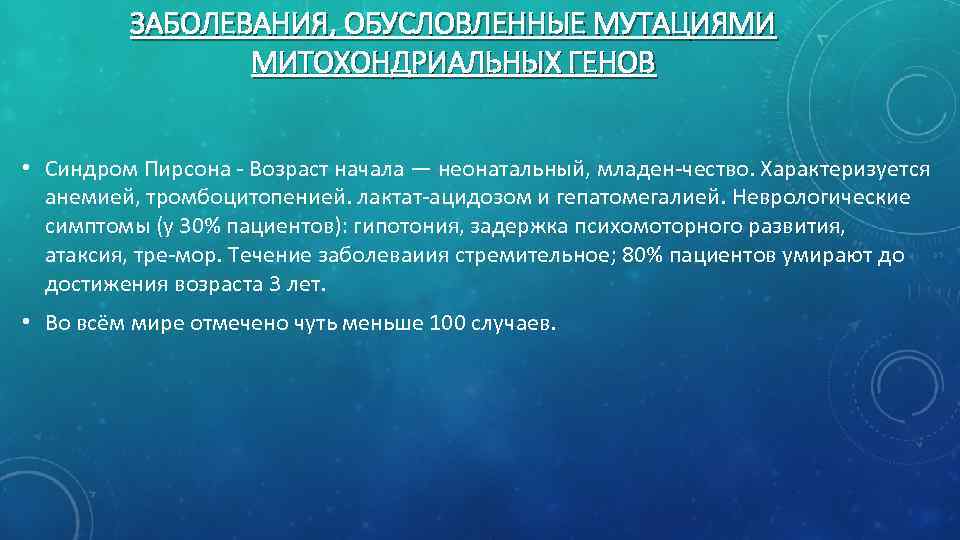 ЗАБОЛЕВАНИЯ, ОБУСЛОВЛЕННЫЕ МУТАЦИЯМИ МИТОХОНДРИАЛЬНЫХ ГЕНОВ

• Синдром Пирсона - Возраст начала — неонатальный, младен-чество. Характеризуется анемией, тромбоцитопенией. лактат-ацидозом и гепатомегалией. Неврологические симптомы (у 30% пациентов): гипотония, задержка психомоторного развития, атаксия, тре-мор. Течение заболеваиия стремительное; 80% пациентов умирают до достижения возраста 3 лет.

• Во всём мире отмечено чуть меньше 100 случаев.